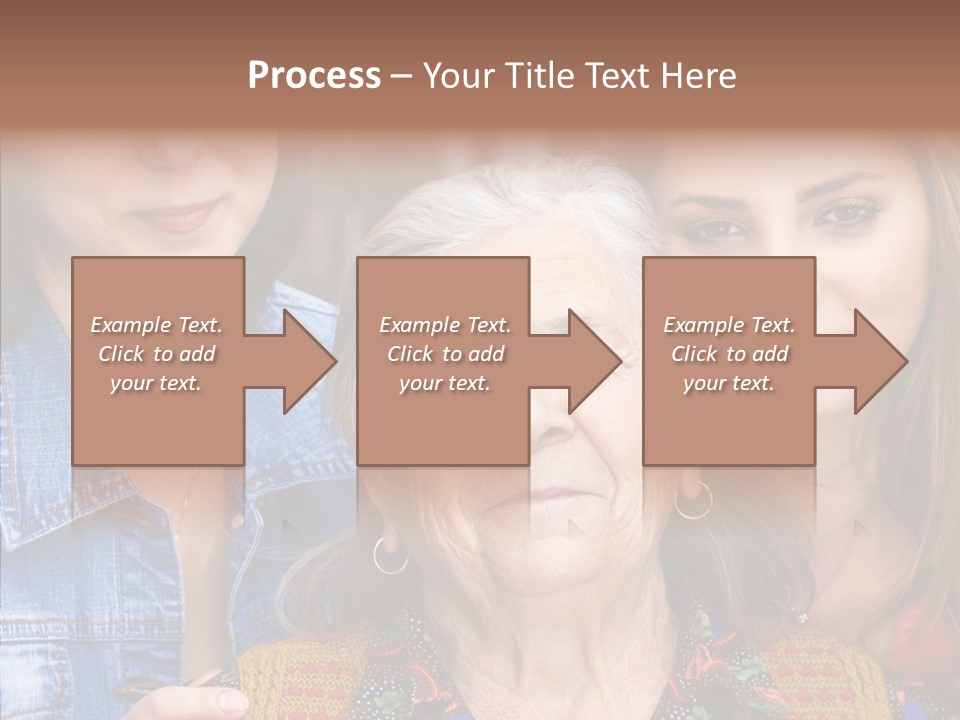 Process – Your Title Text Here

Example Text. Click to add your text.

Example Text. Click to add your text.

Example Text. Click to add your text.